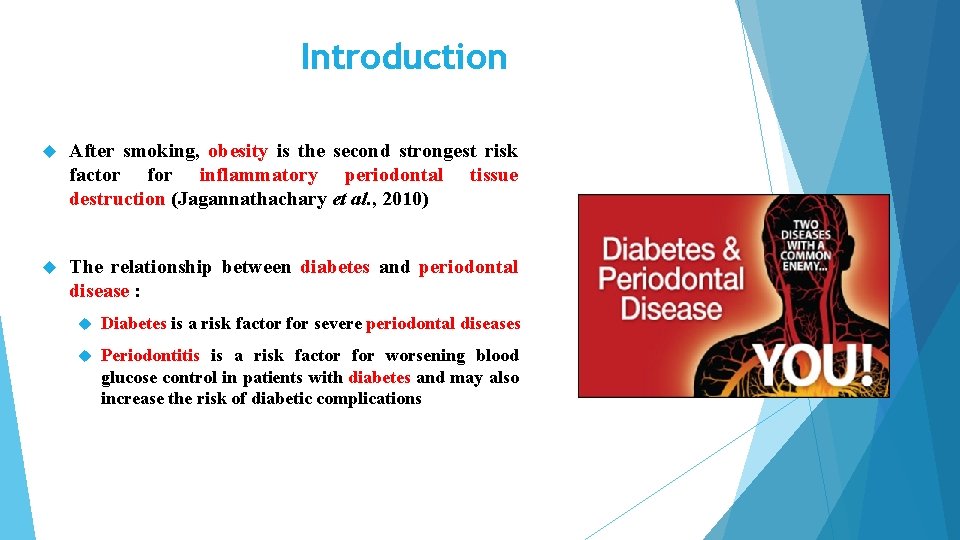 Introduction

After smoking, obesity is the second strongest risk factor for inflammatory periodontal tissue destruction (Jagannathachary et al., 2010)

The relationship between diabetes and periodontal disease :

Diabetes is a risk factor for severe periodontal diseases

Periodontitis is a risk factor for worsening blood glucose control in patients with diabetes and may also increase the risk of diabetic complications

Diabetes & Periodontal Disease

TWO DISEASES WITH A COMMON ENEMY...

YOU!